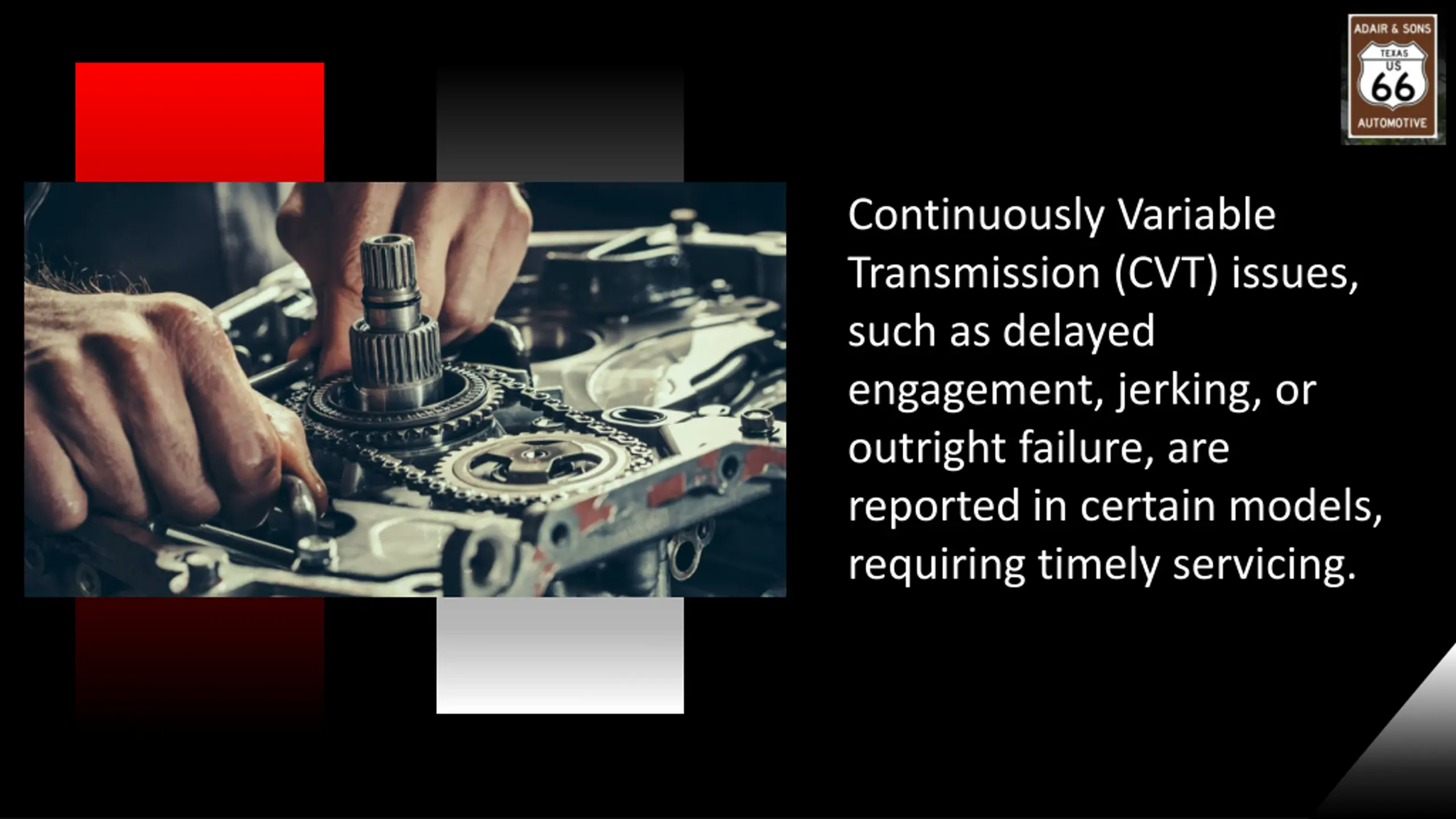 ADAIR & SONS
TEXAS
US
66
AUTOMOTIVE

Continuously Variable Transmission (CVT) issues, such as delayed engagement, jerking, or outright failure, are reported in certain models, requiring timely servicing.